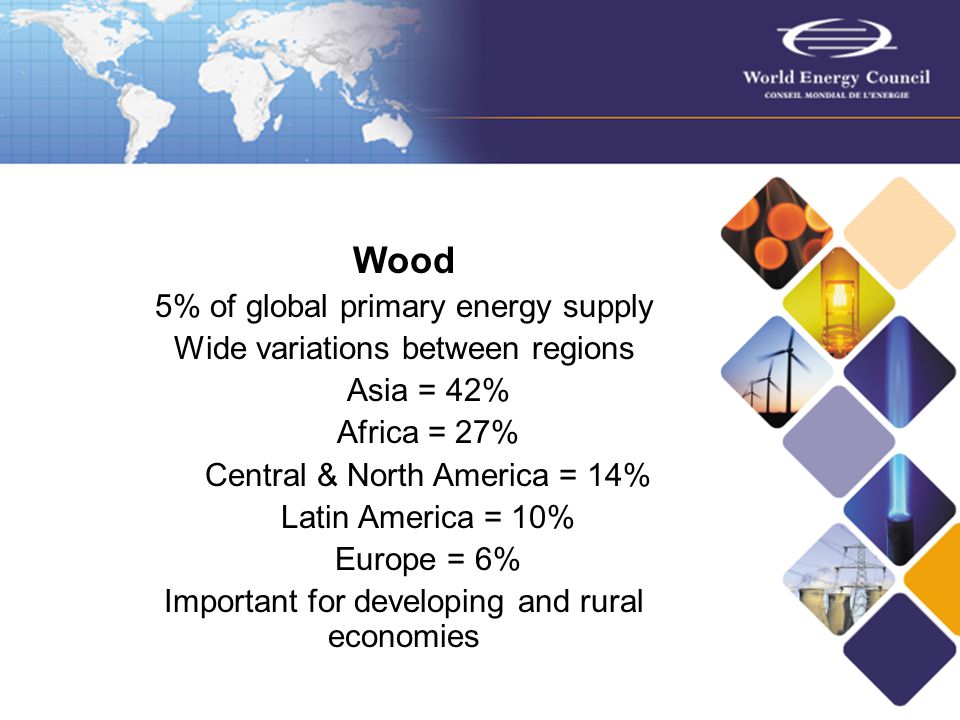 World Energy Council
CONSEIL MONDIAL DE L'ENERGIE

Wood
5% of global primary energy supply
Wide variations between regions
Asia = 42%
Africa = 27%
Central & North America = 14%
Latin America = 10%
Europe = 6%
Important for developing and rural economies